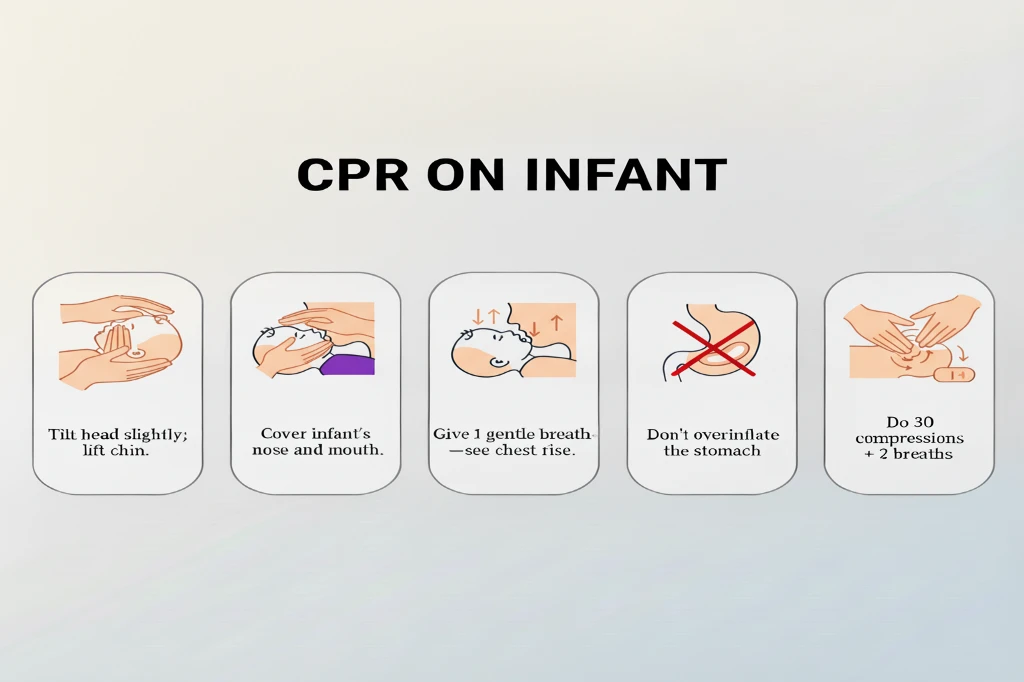 CPR ON INFANT

Tilt head slightly; lift chin.

Cover infant's nose and mouth.

Give 1 gentle breath—see chest rise.

Don't overinflate the stomach

Do 30 compressions + 2 breaths